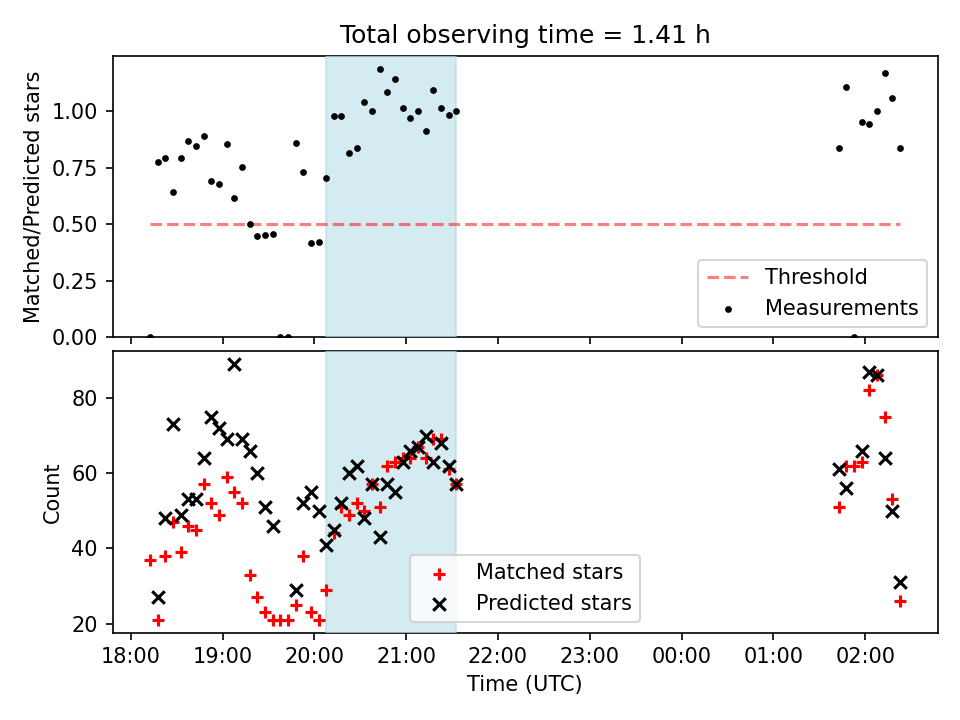 Total observing time = 1.41 h

Matched/Predicted stars

1.00
0.75
0.50
0.25
0.00

Threshold
Measurements

Count

80
60
40
20

Matched stars
Predicted stars

18:00 19:00 20:00 21:00 22:00 23:00 00:00 01:00 02:00

Time (UTC)